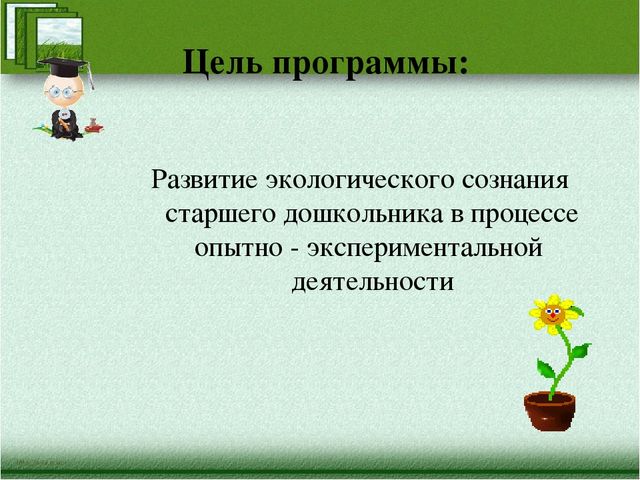 Цель программы:

Развитие экологического сознания старшего дошкольника в процессе опытно - экспериментальной деятельности